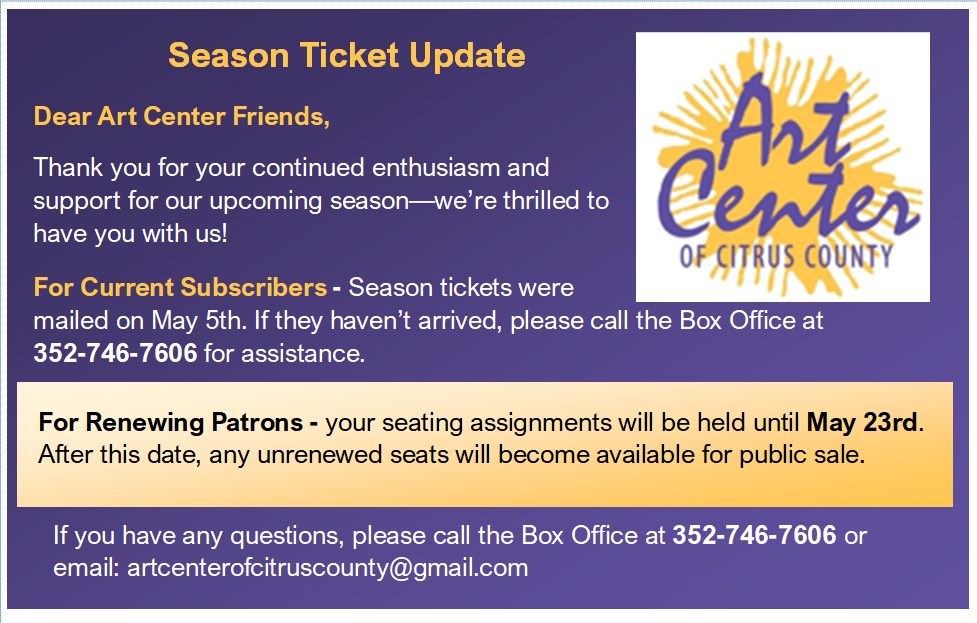 Season Ticket Update

Art Center OF CITRUS COUNTY

Dear Art Center Friends,

Thank you for your continued enthusiasm and support for our upcoming season—we're thrilled to have you with us!

For Current Subscribers - Season tickets were mailed on May 5th. If they haven't arrived, please call the Box Office at 352-746-7606 for assistance.

For Renewing Patrons - your seating assignments will be held until May 23rd. After this date, any unrenewed seats will become available for public sale.

If you have any questions, please call the Box Office at 352-746-7606 or email: artcenterofcitruscounty@gmail.com